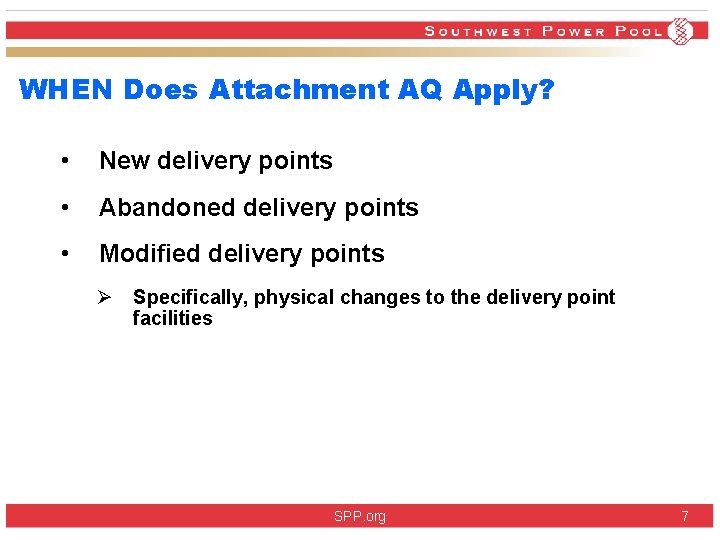 SOUTHWEST POWER POOL

WHEN Does Attachment AQ Apply?

• New delivery points

• Abandoned delivery points

• Modified delivery points

➢ Specifically, physical changes to the delivery point facilities

SPP.org

7